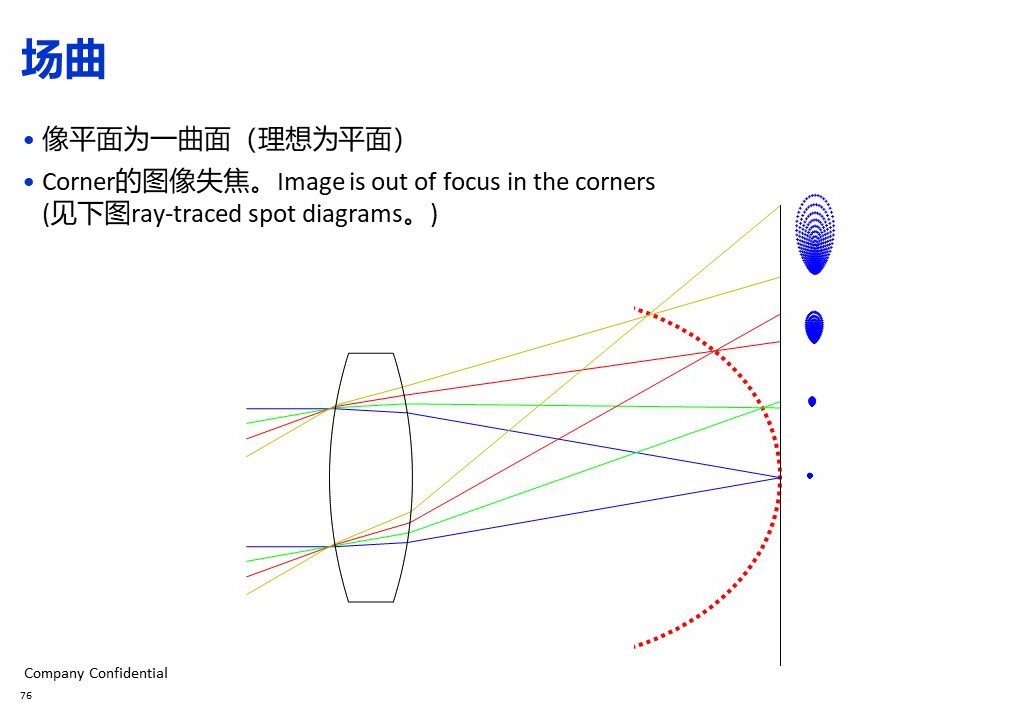 场曲

• 像平面为一曲面（理想为平面）
• Corner的图像失焦。Image is out of focus in the corners (见下图ray-traced spot diagrams。)

Company Confidential
76